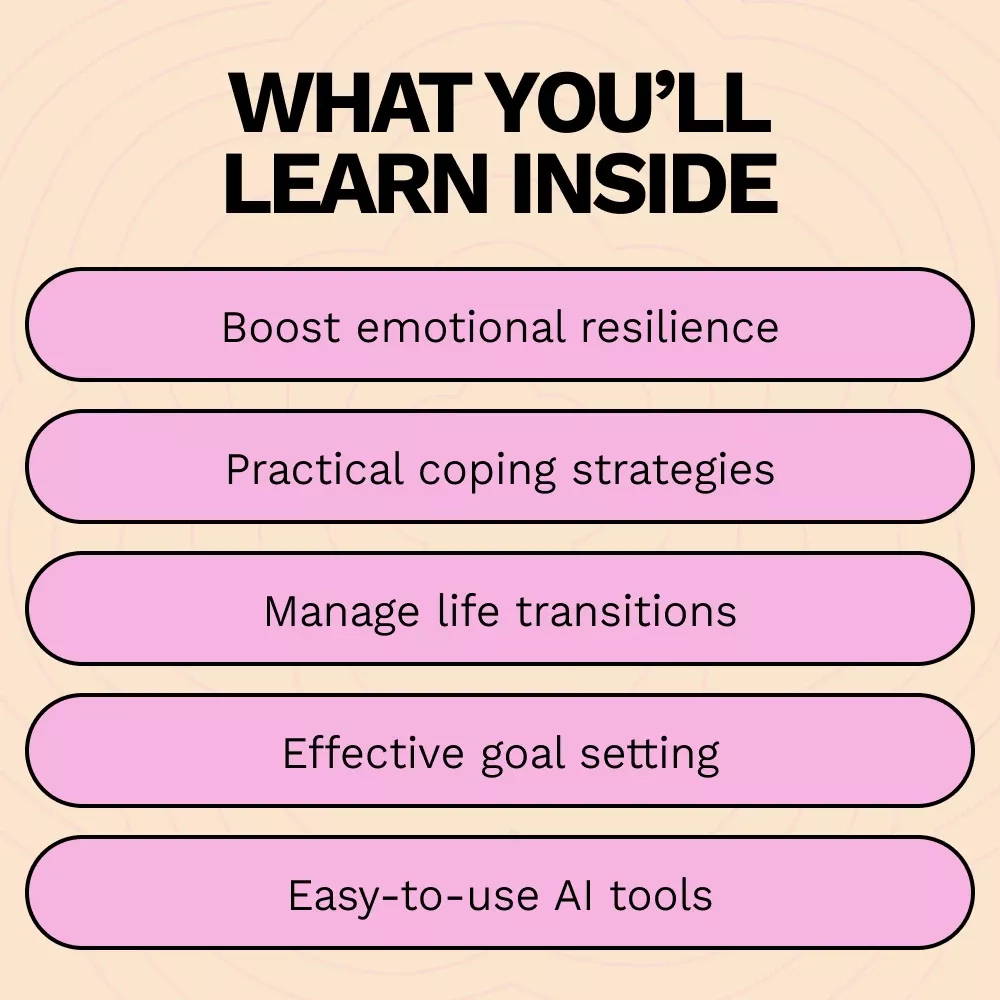 WHAT YOU'LL LEARN INSIDE

Boost emotional resilience

Practical coping strategies

Manage life transitions

Effective goal setting

Easy-to-use AI tools